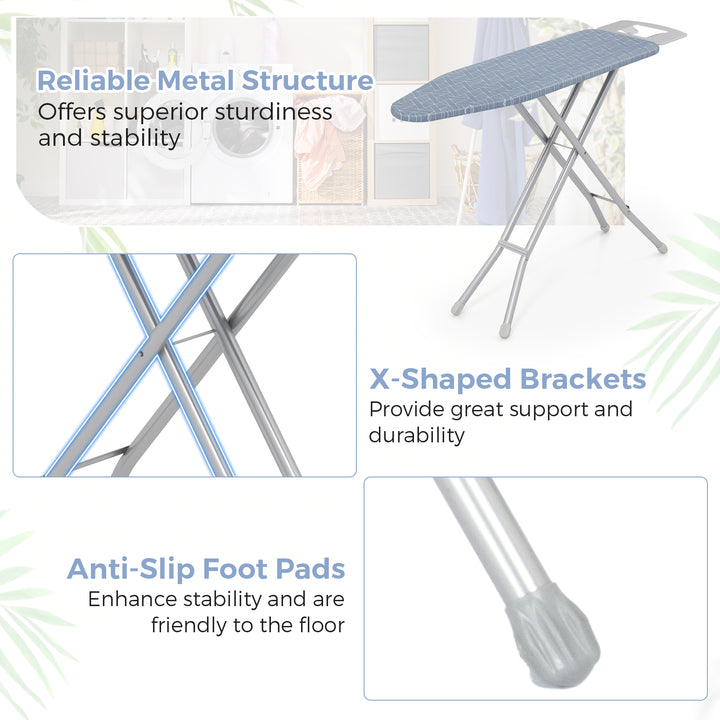 Reliable Metal Structure
Offers superior sturdiness and stability

X-Shaped Brackets
Provide great support and durability

Anti-Slip Foot Pads
Enhance stability and are friendly to the floor